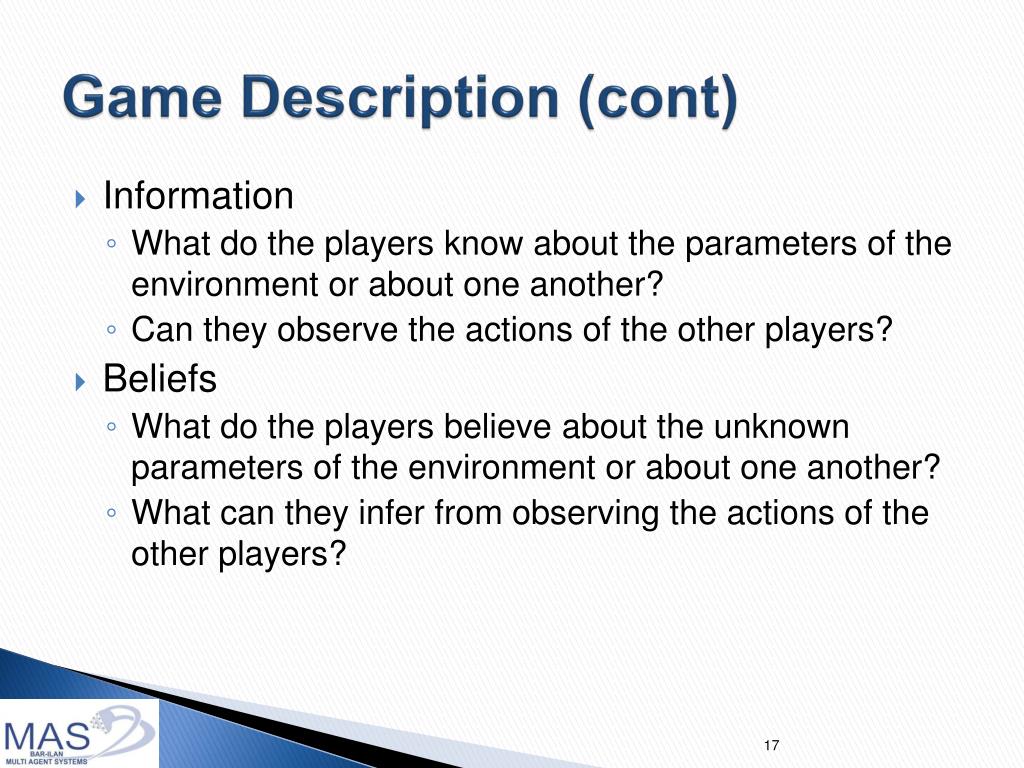 Game Description (cont)

Information
What do the players know about the parameters of the environment or about one another?
Can they observe the actions of the other players?

Beliefs
What do the players believe about the unknown parameters of the environment or about one another?
What can they infer from observing the actions of the other players?

MAS
BAR-ILAN
MULTI AGENT SYSTEMS

17